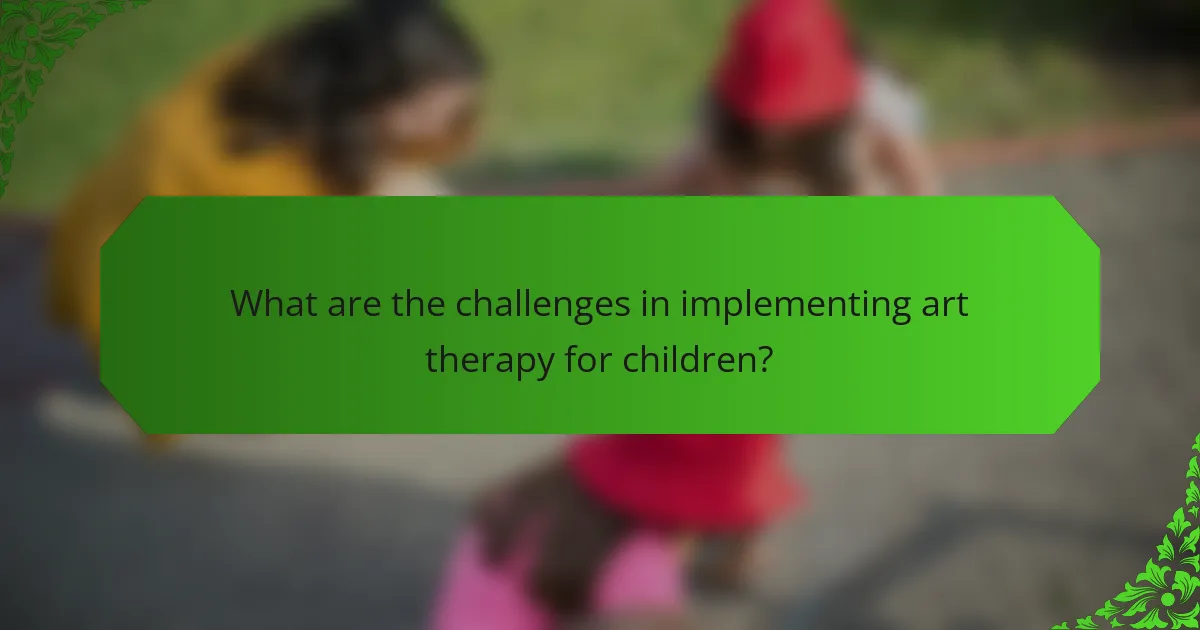 What are the challenges in implementing art therapy for children?